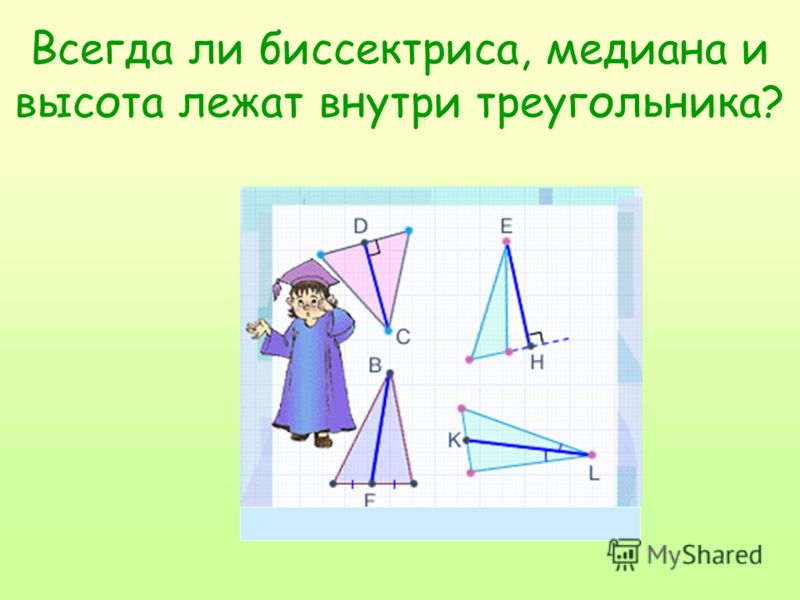 Всегда ли биссектриса, медиана и высота лежат внутри треугольника?

D

C

E

H

B

F

K

L

MyShared